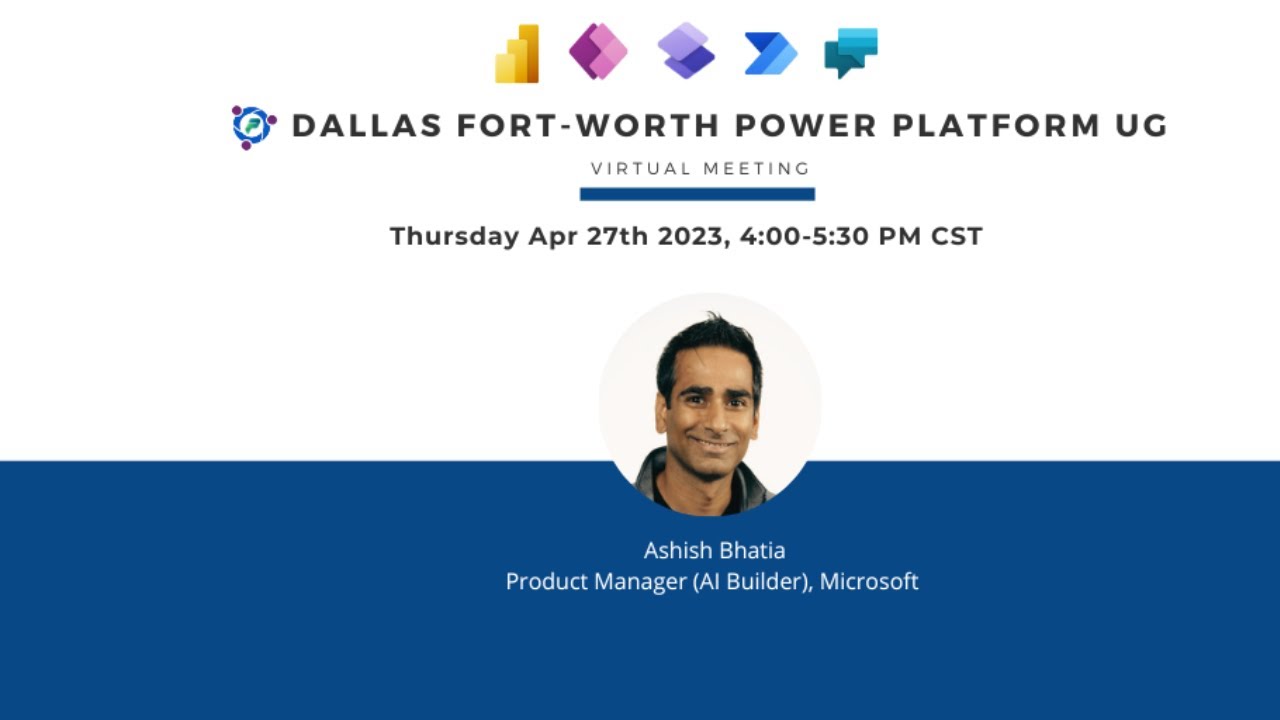 DALLAS FORT-WORTH POWER PLATFORM UG

VIRTUAL MEETING

Thursday Apr 27th 2023, 4:00-5:30 PM CST

Ashish Bhatia
Product Manager (AI Builder), Microsoft